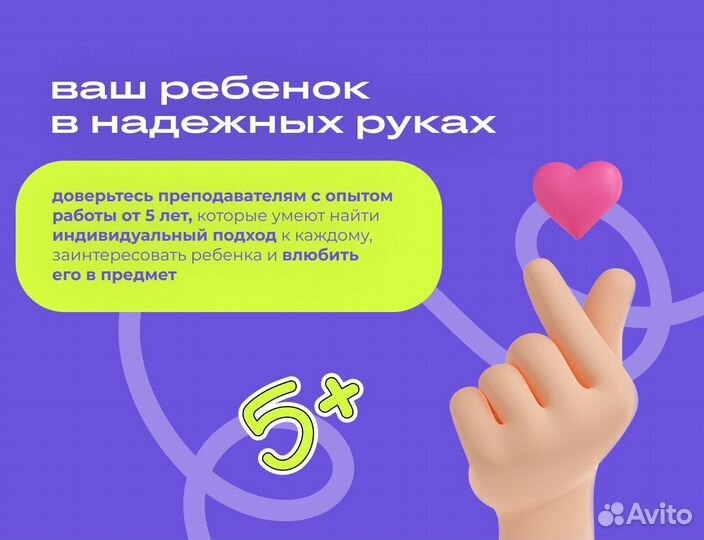 ваш ребенок в надежных руках

доверьтесь преподавателям с опытом работы от 5 лет, которые умеют найти индивидуальный подход к каждому, заинтересовать ребенка и влюбить его в предмет

5+

Avito